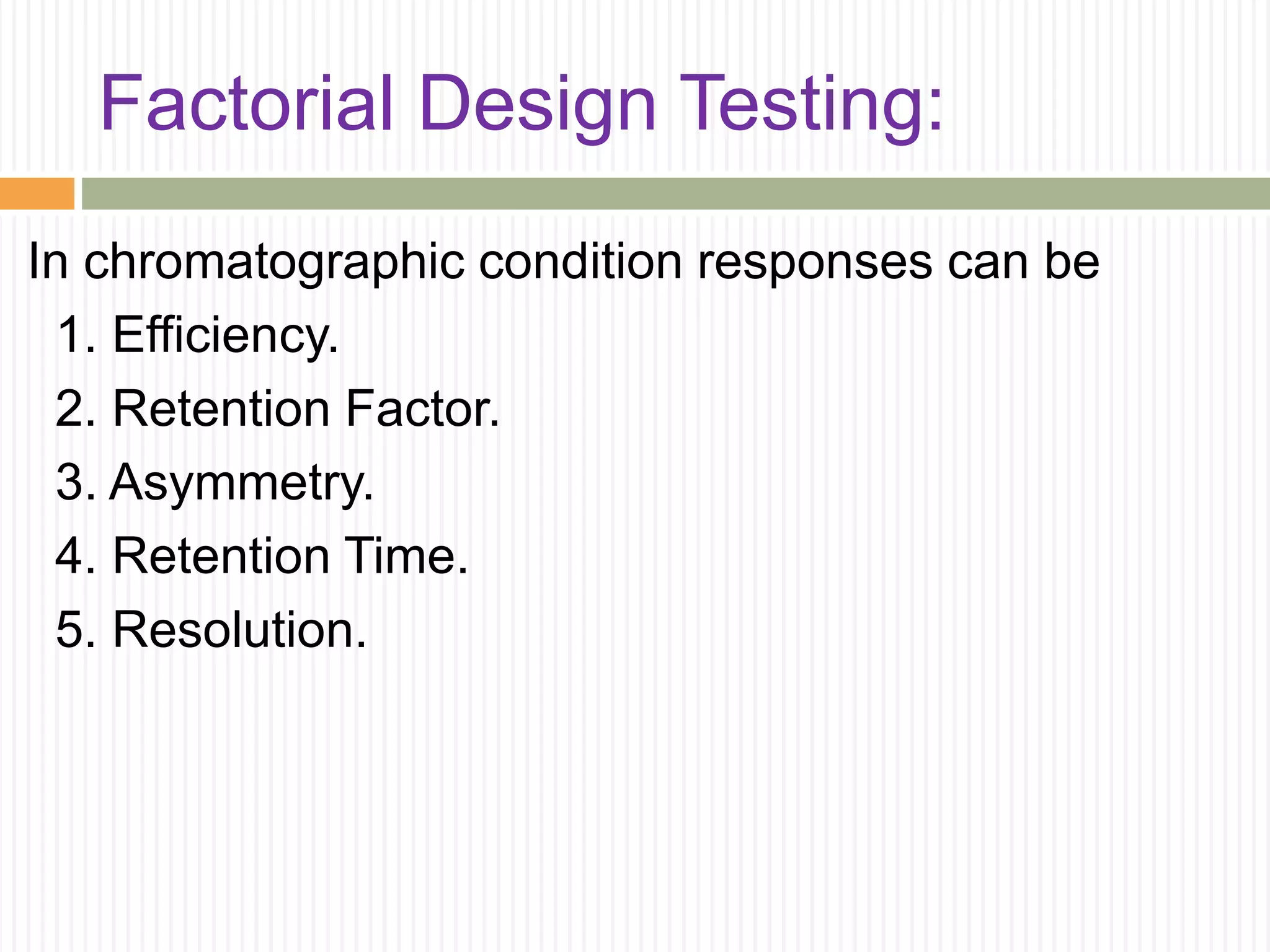 Factorial Design Testing:

In chromatographic condition responses can be

1. Efficiency.
2. Retention Factor.
3. Asymmetry.
4. Retention Time.
5. Resolution.